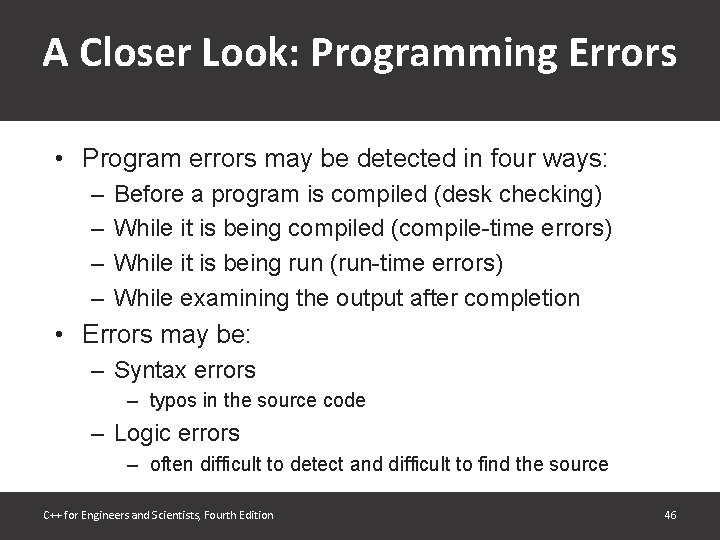 A Closer Look: Programming Errors

• Program errors may be detected in four ways:
– Before a program is compiled (desk checking)
– While it is being compiled (compile-time errors)
– While it is being run (run-time errors)
– While examining the output after completion

• Errors may be:
– Syntax errors
– typos in the source code
– Logic errors
– often difficult to detect and difficult to find the source

C++ for Engineers and Scientists, Fourth Edition

46